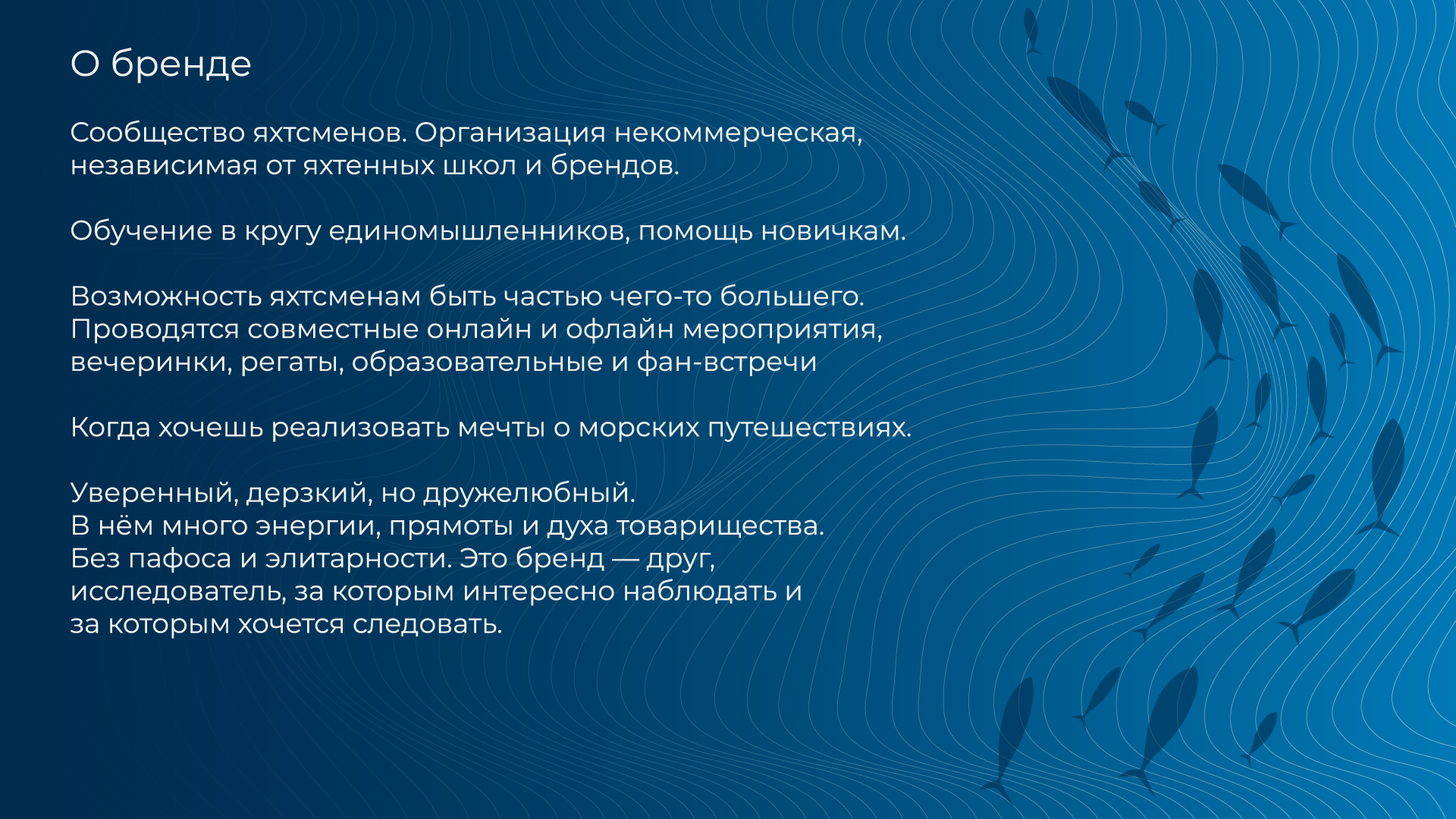 О бренде

Сообщество яхтсменов. Организация некоммерческая, независимая от яхтенных школ и брендов.

Обучение в кругу единомышленников, помощь новичкам.

Возможность яхтсменам быть частью чего-то большего. Проводятся совместные онлайн и офлайн мероприятия, вечеринки, регаты, образовательные и фан-встречи

Когда хочешь реализовать мечты о морских путешествиях.

Уверенный, дерзкий, но дружелюбный.
В нём много энергии, прямоты и духа товарищества.
Без пафоса и элитарности. Это бренд — друг, исследователь, за которым интересно наблюдать и за которым хочется следовать.